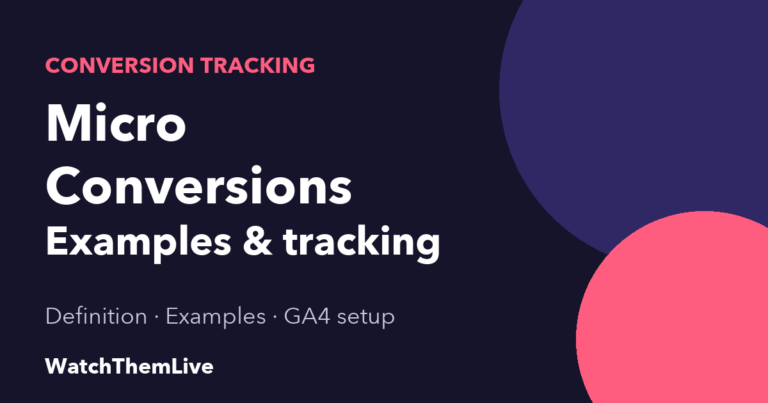 CONVERSION TRACKING

Micro Conversions

Examples & tracking

Definition · Examples · GA4 setup

WatchThemLive